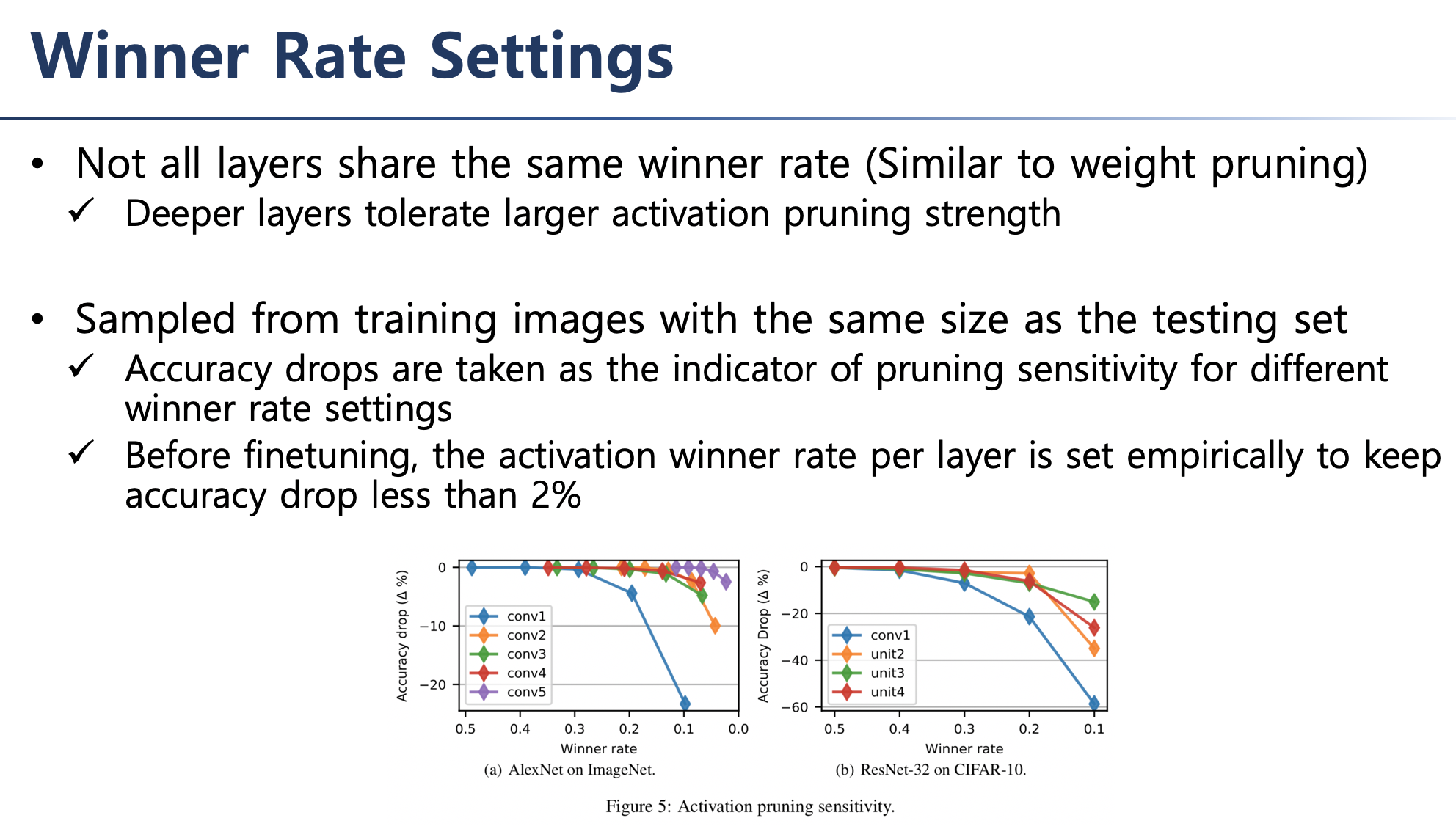 Winner Rate Settings

• Not all layers share the same winner rate (Similar to weight pruning)
✓ Deeper layers tolerate larger activation pruning strength

• Sampled from training images with the same size as the testing set
✓ Accuracy drops are taken as the indicator of pruning sensitivity for different winner rate settings
✓ Before finetuning, the activation winner rate per layer is set empirically to keep accuracy drop less than 2%

Accuracy drop (Δ %)
0
−10
−20
conv1
conv2
conv3
conv4
conv5
0.5 0.4 0.3 0.2 0.1 0.0
Winner rate
(a) AlexNet on ImageNet.

Accuracy Drop (Δ %)
0
−20
−40
−60
conv1
unit2
unit3
unit4
0.5 0.4 0.3 0.2 0.1
Winner rate
(b) ResNet-32 on CIFAR-10.

Figure 5: Activation pruning sensitivity.